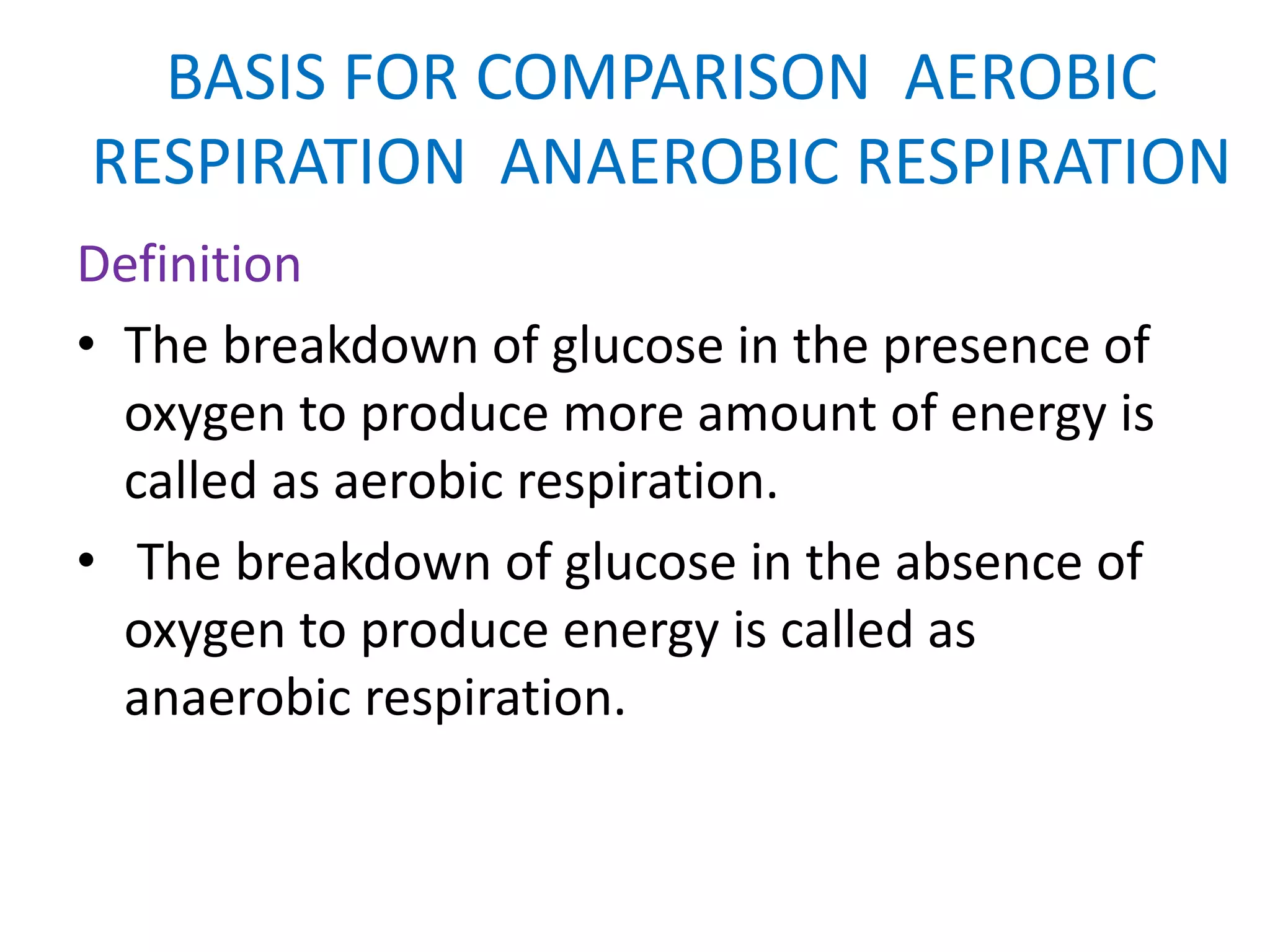 BASIS FOR COMPARISON AEROBIC RESPIRATION ANAEROBIC RESPIRATION

Definition

• The breakdown of glucose in the presence of oxygen to produce more amount of energy is called as aerobic respiration.

• The breakdown of glucose in the absence of oxygen to produce energy is called as anaerobic respiration.